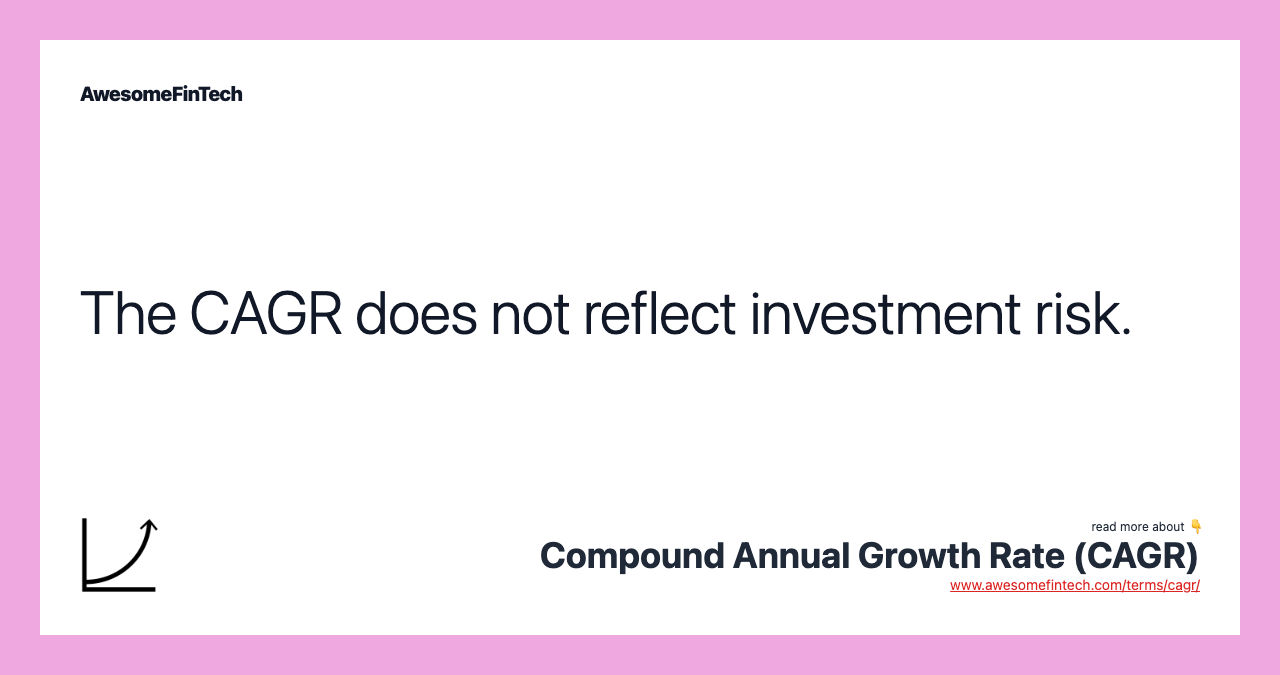 AwesomeFinTech

The CAGR does not reflect investment risk.

read more about 👇
Compound Annual Growth Rate (CAGR)
www.awesomefintech.com/terms/cagr/